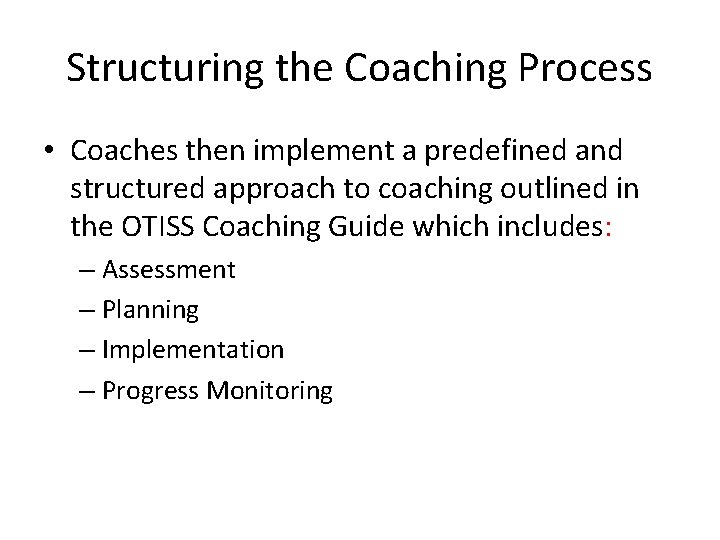 Structuring the Coaching Process

• Coaches then implement a predefined and structured approach to coaching outlined in the OTISS Coaching Guide which includes:

– Assessment
– Planning
– Implementation
– Progress Monitoring